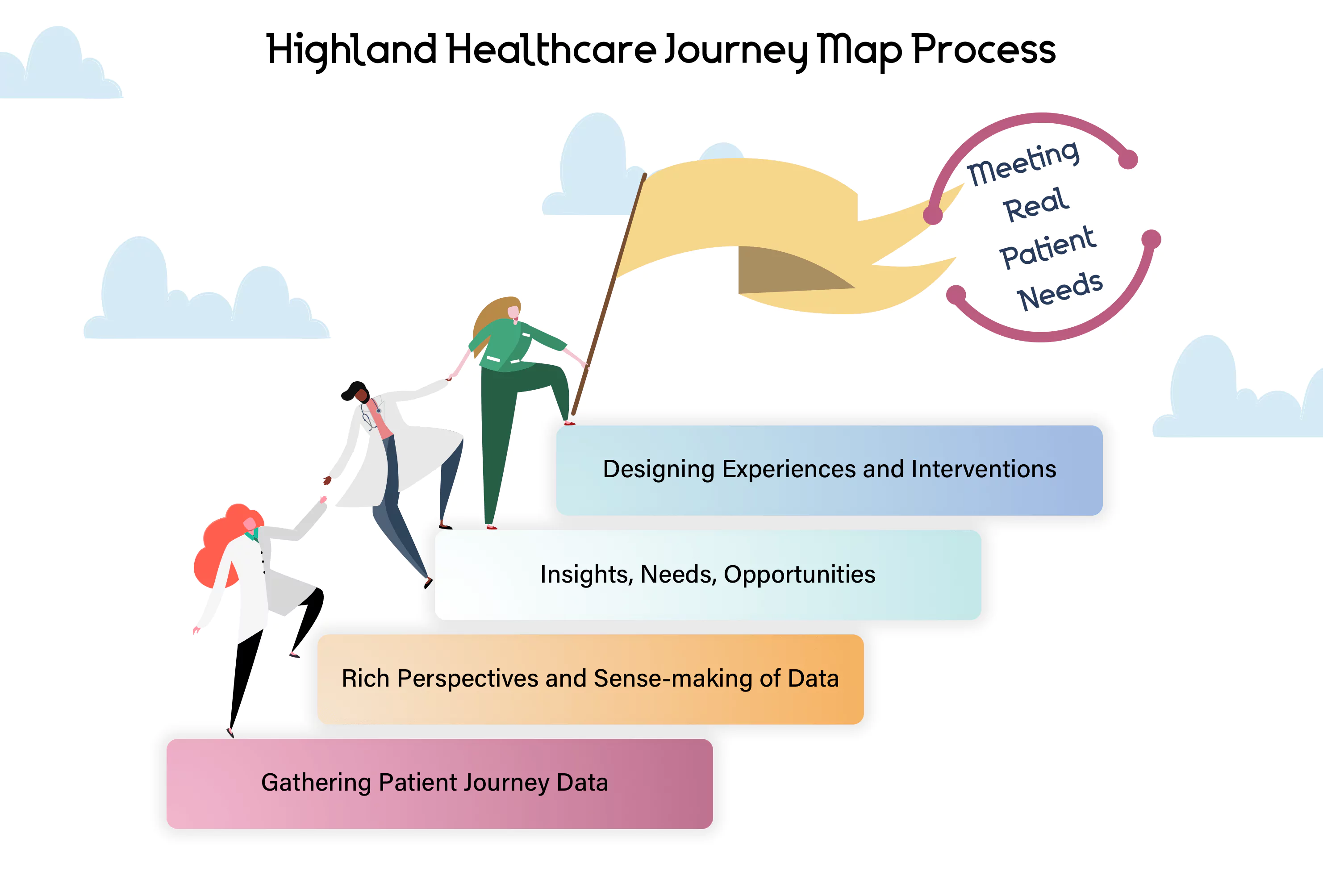 Highland Healthcare Journey Map Process

Meeting Real Patient Needs

Designing Experiences and Interventions

Insights, Needs, Opportunities

Rich Perspectives and Sense-making of Data

Gathering Patient Journey Data